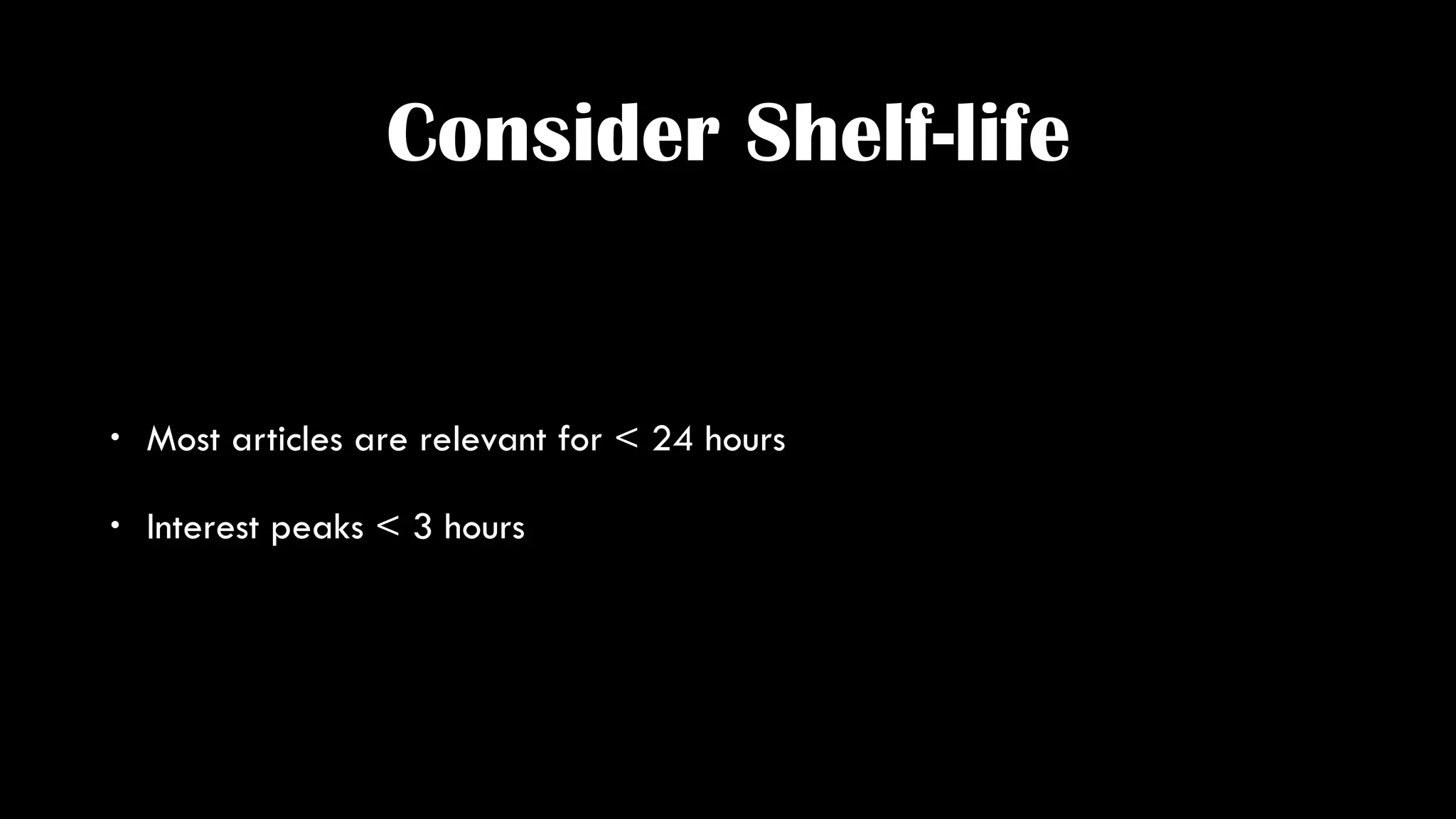 Consider Shelf-life

• Most articles are relevant for < 24 hours

• Interest peaks < 3 hours